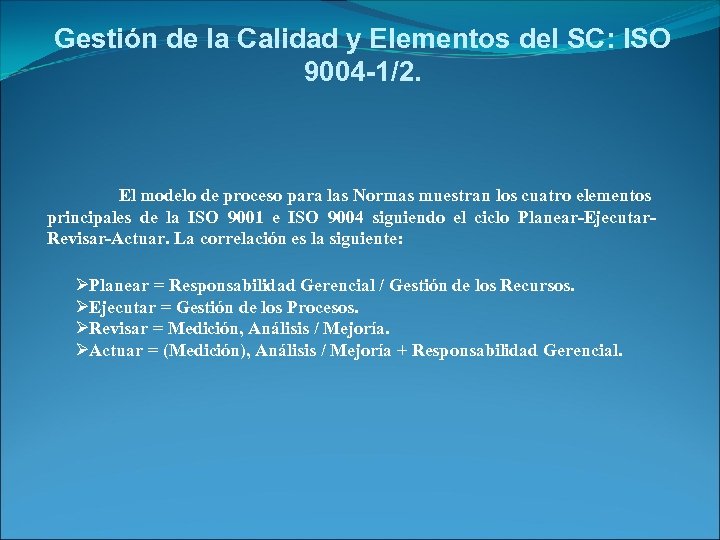 Gestión de la Calidad y Elementos del SC: ISO 9004-1/2.

El modelo de proceso para las Normas muestran los cuatro elementos principales de la ISO 9001 e ISO 9004 siguiendo el ciclo Planear-Ejecutar-Revisar-Actuar. La correlación es la siguiente:

➢Planear = Responsabilidad Gerencial / Gestión de los Recursos.
➢Ejecutar = Gestión de los Procesos.
➢Revisar = Medición, Análisis / Mejoría.
➢Actuar = (Medición), Análisis / Mejoría + Responsabilidad Gerencial.